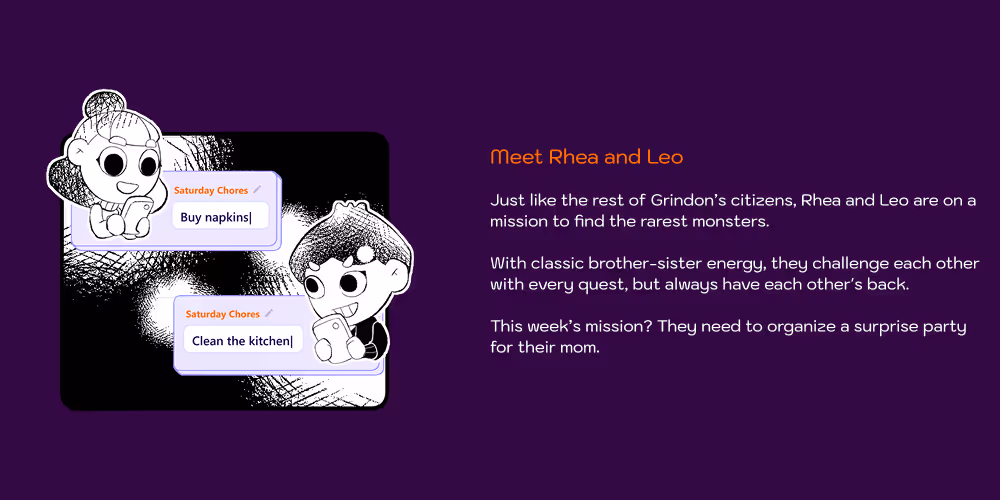 Saturday Chores

Buy napkins|

Saturday Chores

Clean the kitchen|

Meet Rhea and Leo

Just like the rest of Grindon's citizens, Rhea and Leo are on a mission to find the rarest monsters.

With classic brother-sister energy, they challenge each other with every quest, but always have each other's back.

This week's mission? They need to organize a surprise party for their mom.